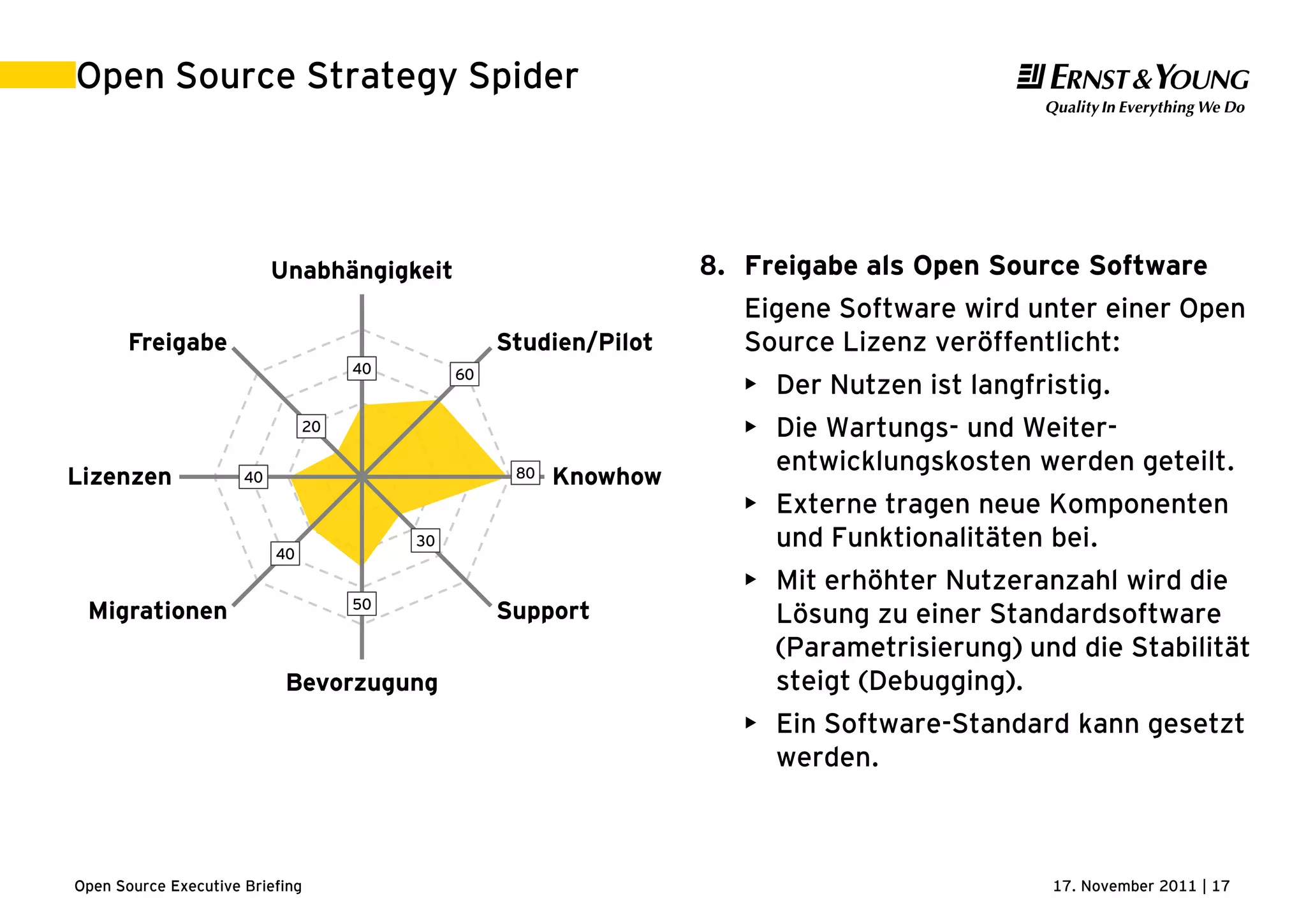 Open Source Strategy Spider

ERNST & YOUNG
Quality In Everything We Do

Unabhängigkeit
Studien/Pilot
Knowhow
Support
Bevorzugung
Migrationen
Lizenzen
Freigabe
40
60
80
30
50
40
40
20

8. Freigabe als Open Source Software

Eigene Software wird unter einer Open Source Lizenz veröffentlicht:

▸ Der Nutzen ist langfristig.

▸ Die Wartungs- und Weiterentwicklungskosten werden geteilt.

▸ Externe tragen neue Komponenten und Funktionalitäten bei.

▸ Mit erhöhter Nutzeranzahl wird die Lösung zu einer Standardsoftware (Parametrisierung) und die Stabilität steigt (Debugging).

▸ Ein Software-Standard kann gesetzt werden.

Open Source Executive Briefing

17. November 2011 | 17